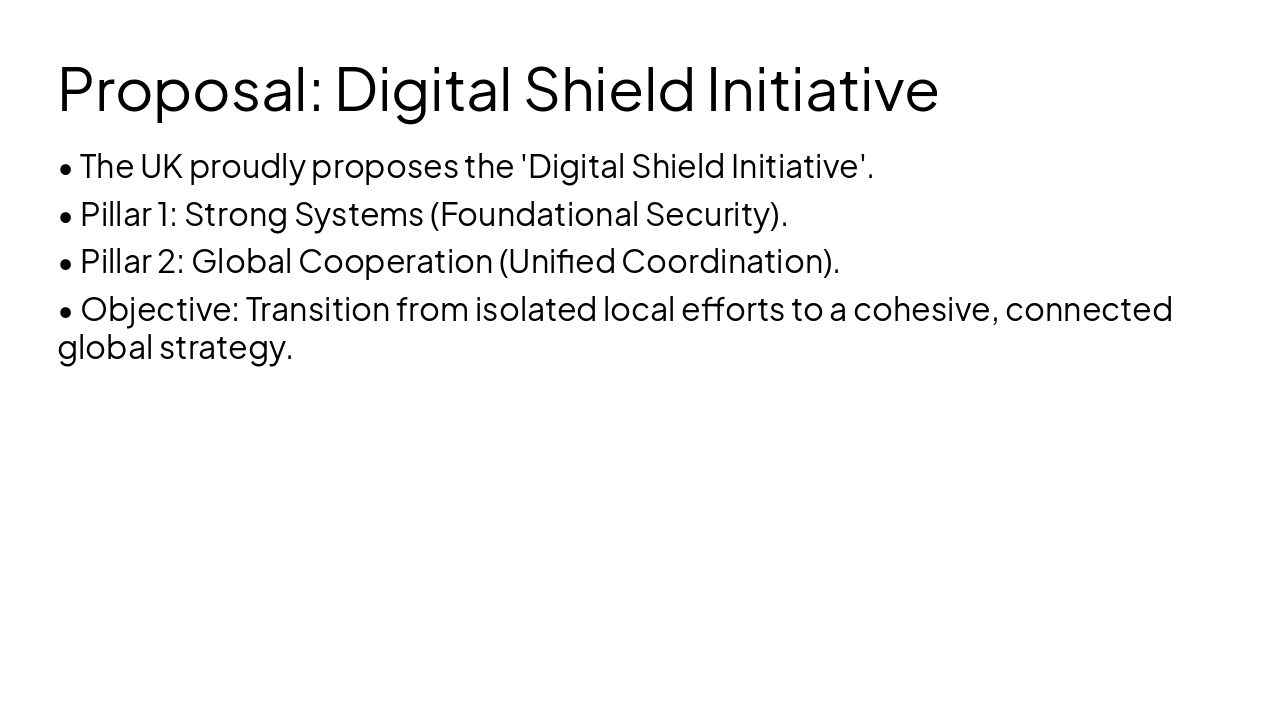 Proposal: Digital Shield Initiative

• The UK proudly proposes the 'Digital Shield Initiative'.

• Pillar 1: Strong Systems (Foundational Security).

• Pillar 2: Global Cooperation (Unified Coordination).

• Objective: Transition from isolated local efforts to a cohesive, connected global strategy.